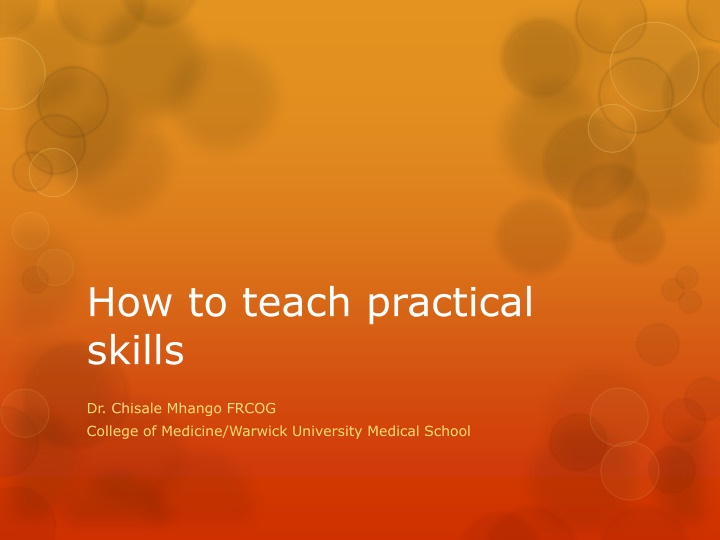 How to teach practical skills

Dr. Chisale Mhango FRCOG
College of Medicine/Warwick University Medical School